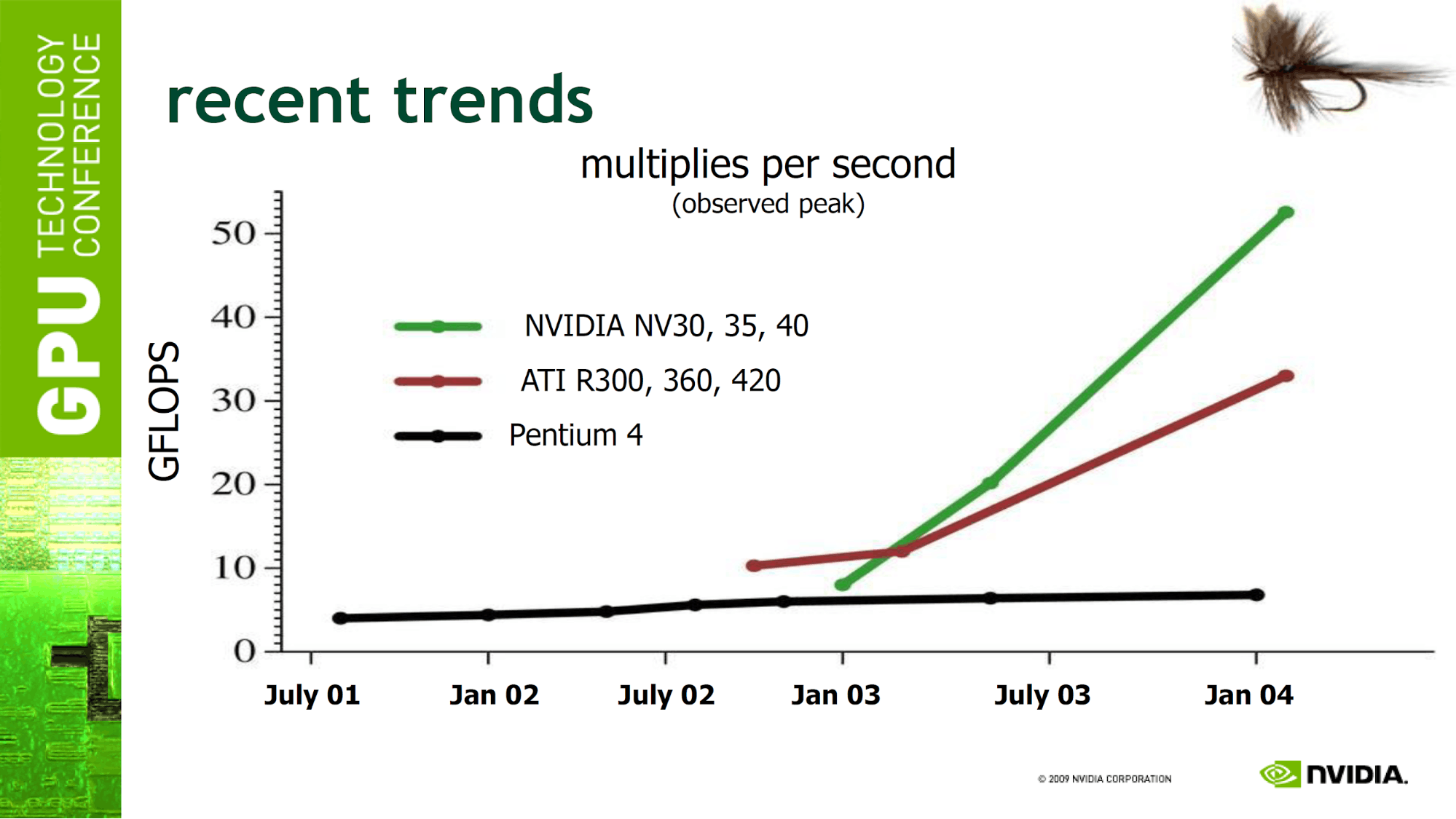 GPU TECHNOLOGY CONFERENCE

recent trends

multiplies per second
(observed peak)

GFLOPS

50
40
30
20
10
0

NVIDIA NV30, 35, 40
ATI R300, 360, 420
Pentium 4

July 01
Jan 02
July 02
Jan 03
July 03
Jan 04

© 2009 NVIDIA CORPORATION

NVIDIA.